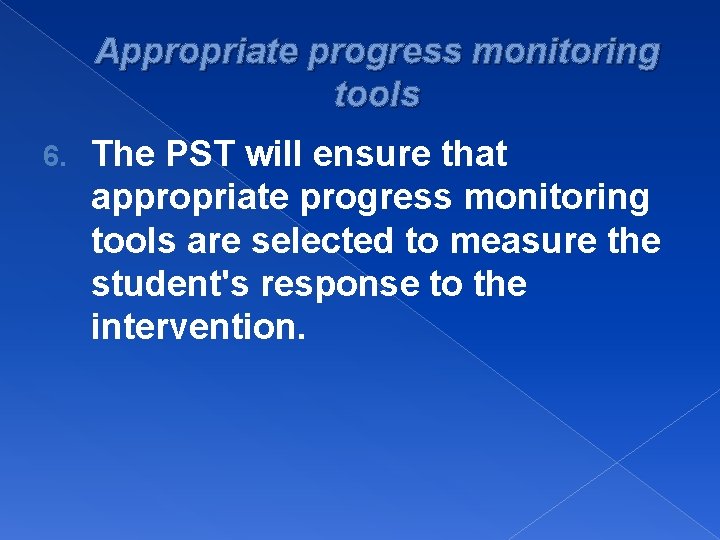 Appropriate progress monitoring tools

6. The PST will ensure that appropriate progress monitoring tools are selected to measure the student's response to the intervention.